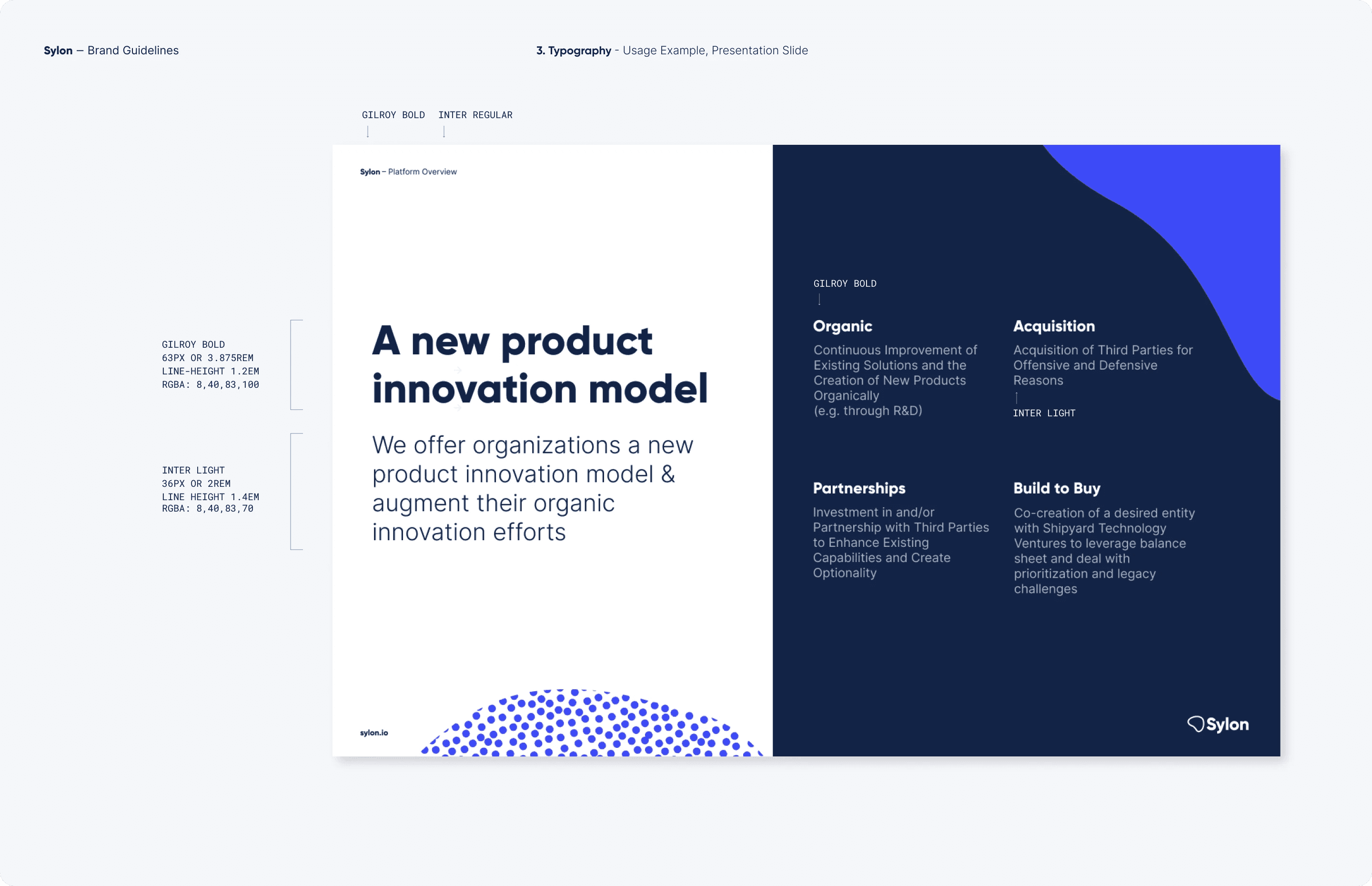 Sylon — Brand Guidelines

3. Typography - Usage Example, Presentation Slide

GILROY BOLD INTER REGULAR

Sylon – Platform Overview

GILROY BOLD
63PX OR 3.875REM
LINE-HEIGHT 1.2EM
RGBA: 8,40,83,100

A new product innovation model

INTER LIGHT
36PX OR 2REM
LINE HEIGHT 1.4EM
RGBA: 8,40,83,70

We offer organizations a new product innovation model & augment their organic innovation efforts

sylon.io

GILROY BOLD

Organic

Continuous Improvement of Existing Solutions and the Creation of New Products Organically
(e.g. through R&D)

Acquisition

Acquisition of Third Parties for Offensive and Defensive Reasons

INTER LIGHT

Partnerships

Investment in and/or Partnership with Third Parties to Enhance Existing Capabilities and Create Optionality

Build to Buy

Co-creation of a desired entity with Shipyard Technology Ventures to leverage balance sheet and deal with prioritization and legacy challenges

Sylon